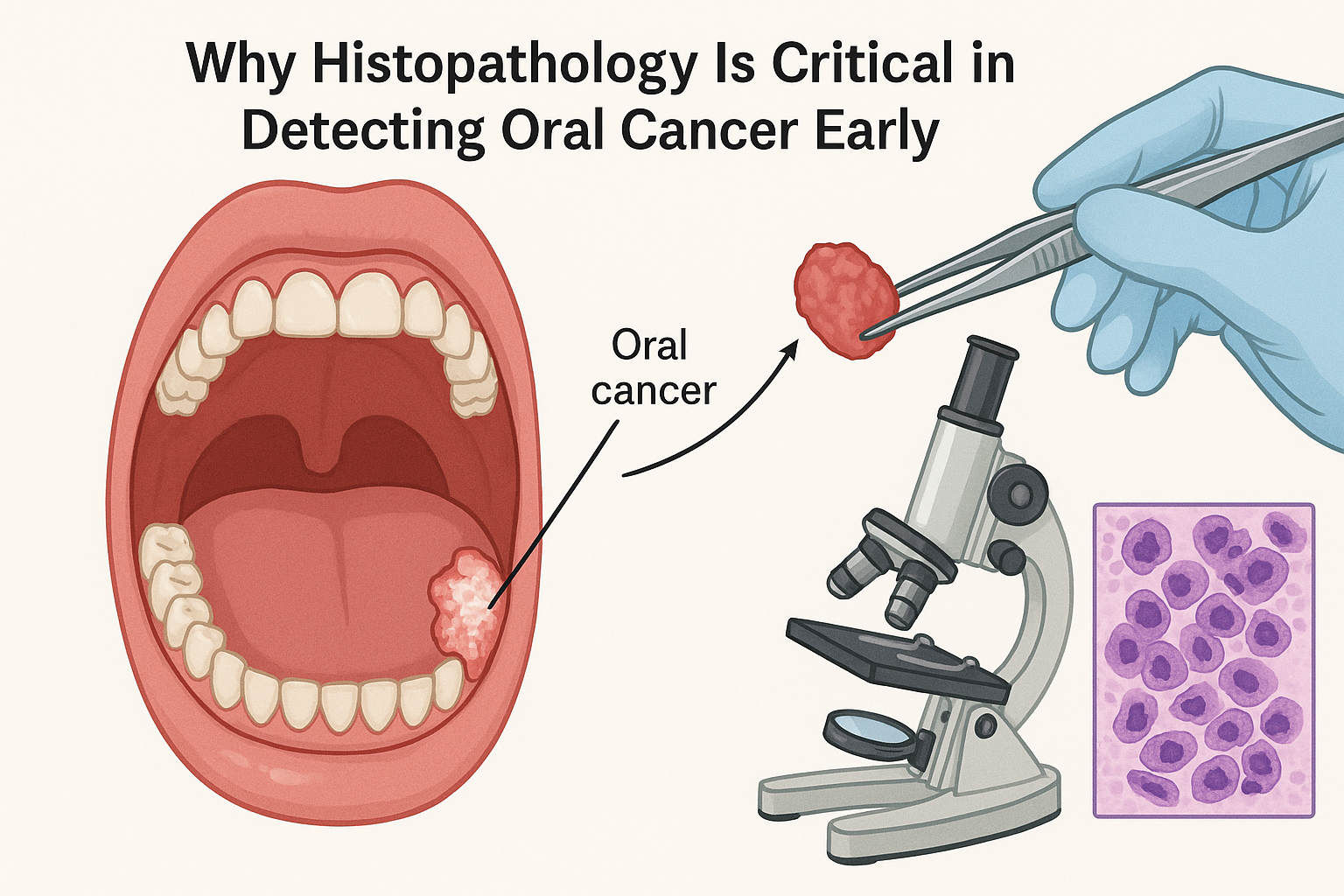 Why Histopathology Is Critical in Detecting Oral Cancer Early

Oral cancer